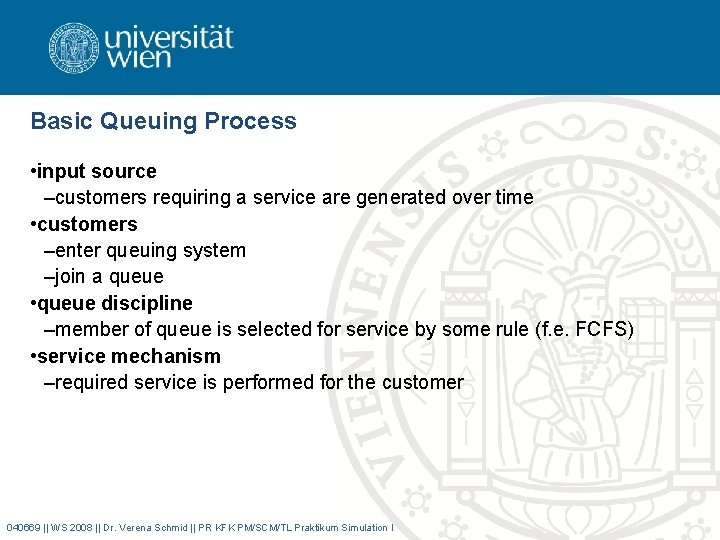 universität wien

Basic Queuing Process

•input source
–customers requiring a service are generated over time
•customers
–enter queuing system
–join a queue
•queue discipline
–member of queue is selected for service by some rule (f.e. FCFS)
•service mechanism
–required service is performed for the customer

040669 || WS 2008 || Dr. Verena Schmid || PR KFK PM/SCM/TL Praktikum Simulation I